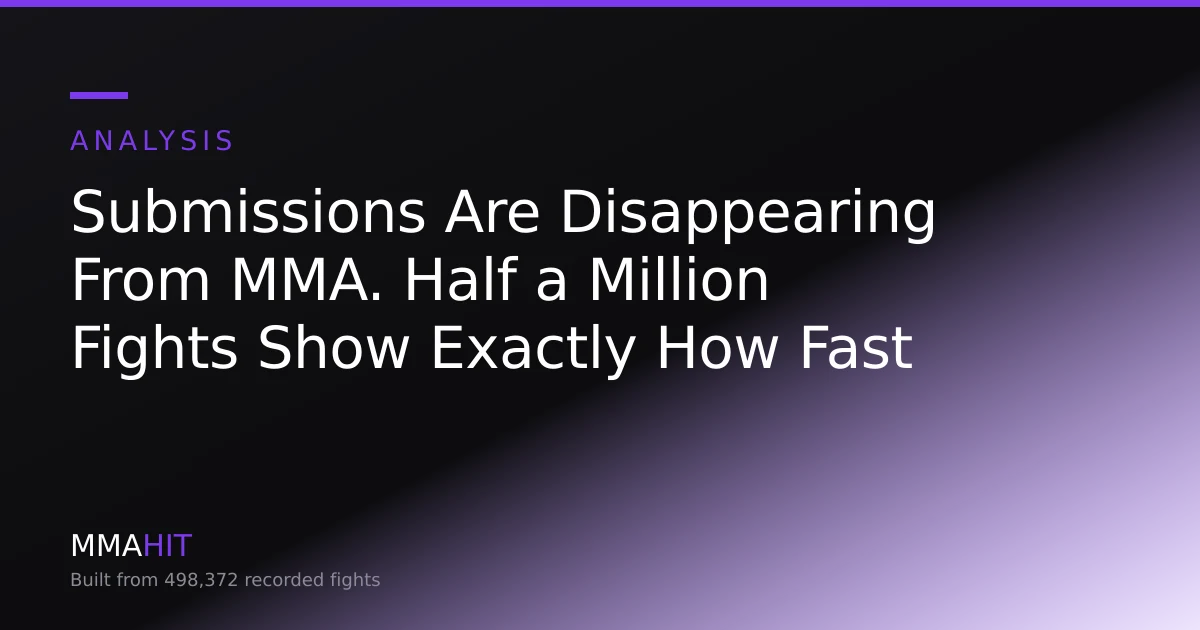 ANALYSIS

Submissions Are Disappearing From MMA. Half a Million Fights Show Exactly How Fast

MMAHIT

Built from 498,372 recorded fights